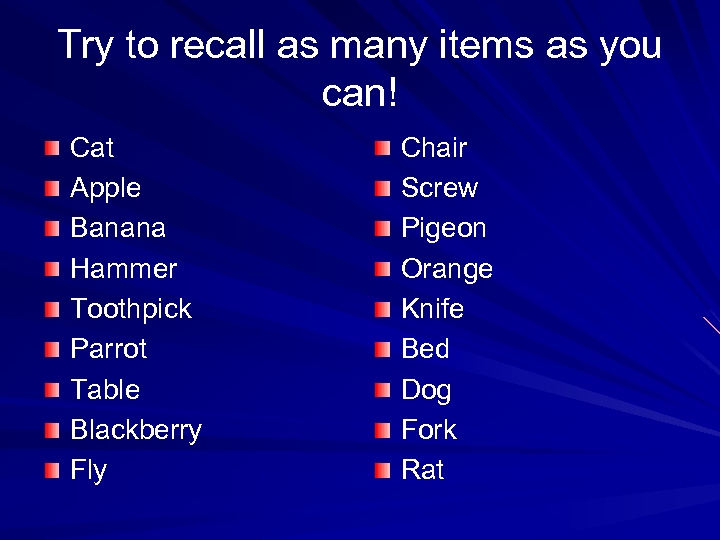 Try to recall as many items as you can!

- Cat
- Apple
- Banana
- Hammer
- Toothpick
- Parrot
- Table
- Blackberry
- Fly

- Chair
- Screw
- Pigeon
- Orange
- Knife
- Bed
- Dog
- Fork
- Rat